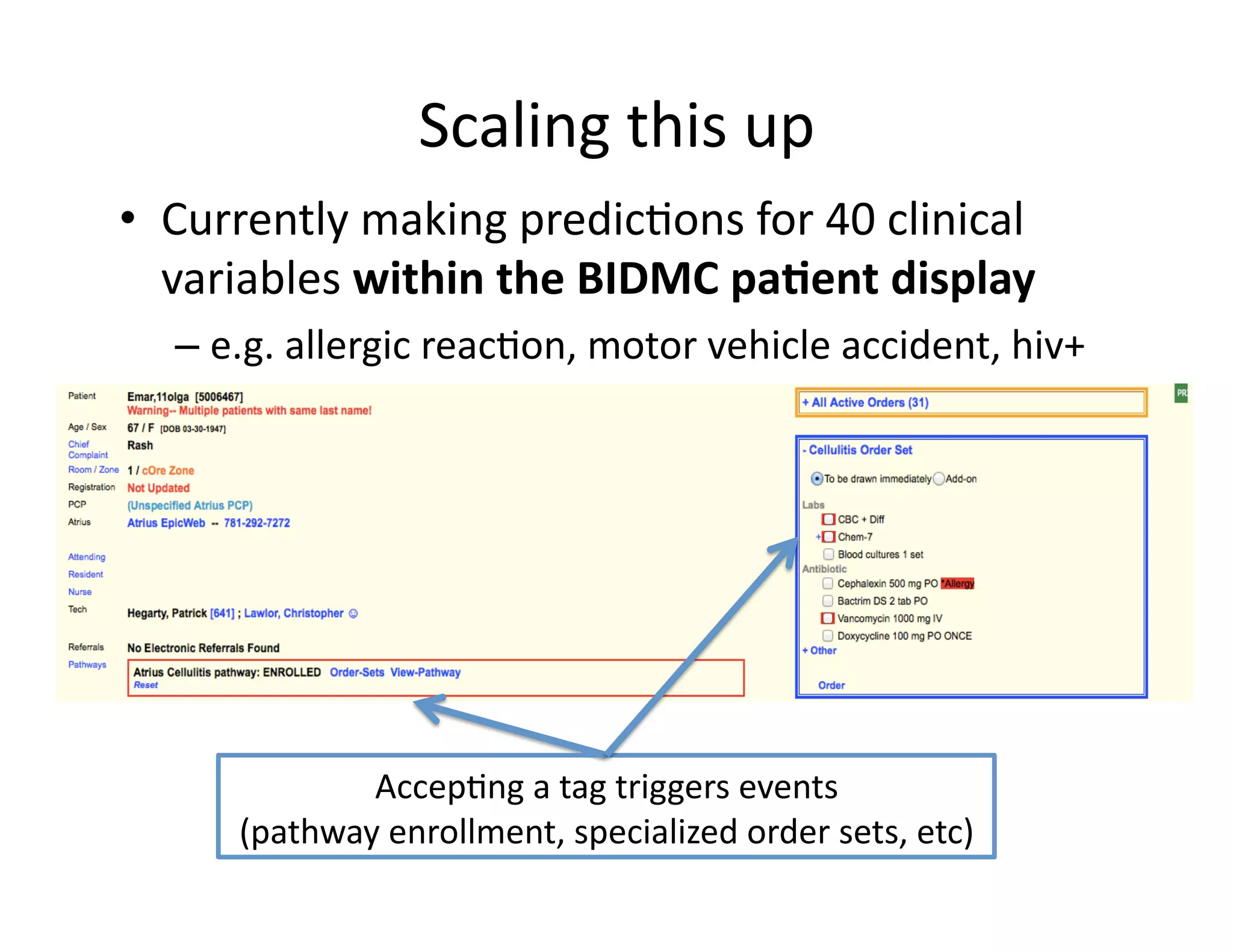 Scaling this up

• Currently making predictions for 40 clinical variables **within the BIDMC patient display**

– e.g. allergic reaction, motor vehicle accident, hiv+

Patient Emar,11olga [5006467]
Warning-- Multiple patients with same last name!
Age / Sex 67 / F [DOB 03-30-1947]
Chief Complaint Rash
Room / Zone 1 / cOre Zone
Registration Not Updated
PCP (Unspecified Atrius PCP)
Atrius Atrius EpicWeb -- 781-292-7272
Attending
Resident
Nurse
Tech Hegarty, Patrick [641] ; Lawlor, Christopher ☺
Referrals No Electronic Referrals Found
Pathways Atrius Cellulitis pathway: ENROLLED Order-Sets View-Pathway
Reset

+ All Active Orders (31)

PR

- Cellulitis Order Set
To be drawn immediately Add-on
Labs
CBC + Diff
+ Chem-7
Blood cultures 1 set
Antibiotic
Cephalexin 500 mg PO *Allergy
Bactrim DS 2 tab PO
Vancomycin 1000 mg IV
Doxycycline 100 mg PO ONCE
+ Other
Order

Accepting a tag triggers events
(pathway enrollment, specialized order sets, etc)